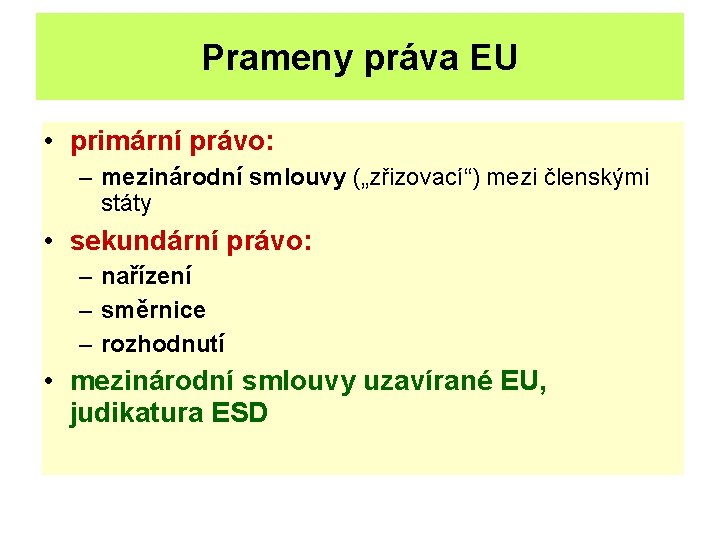 Prameny práva EU

• primární právo:
– mezinárodní smlouvy („zřizovací“) mezi členskými státy

• sekundární právo:
– nařízení
– směrnice
– rozhodnutí

• mezinárodní smlouvy uzavírané EU, judikatura ESD